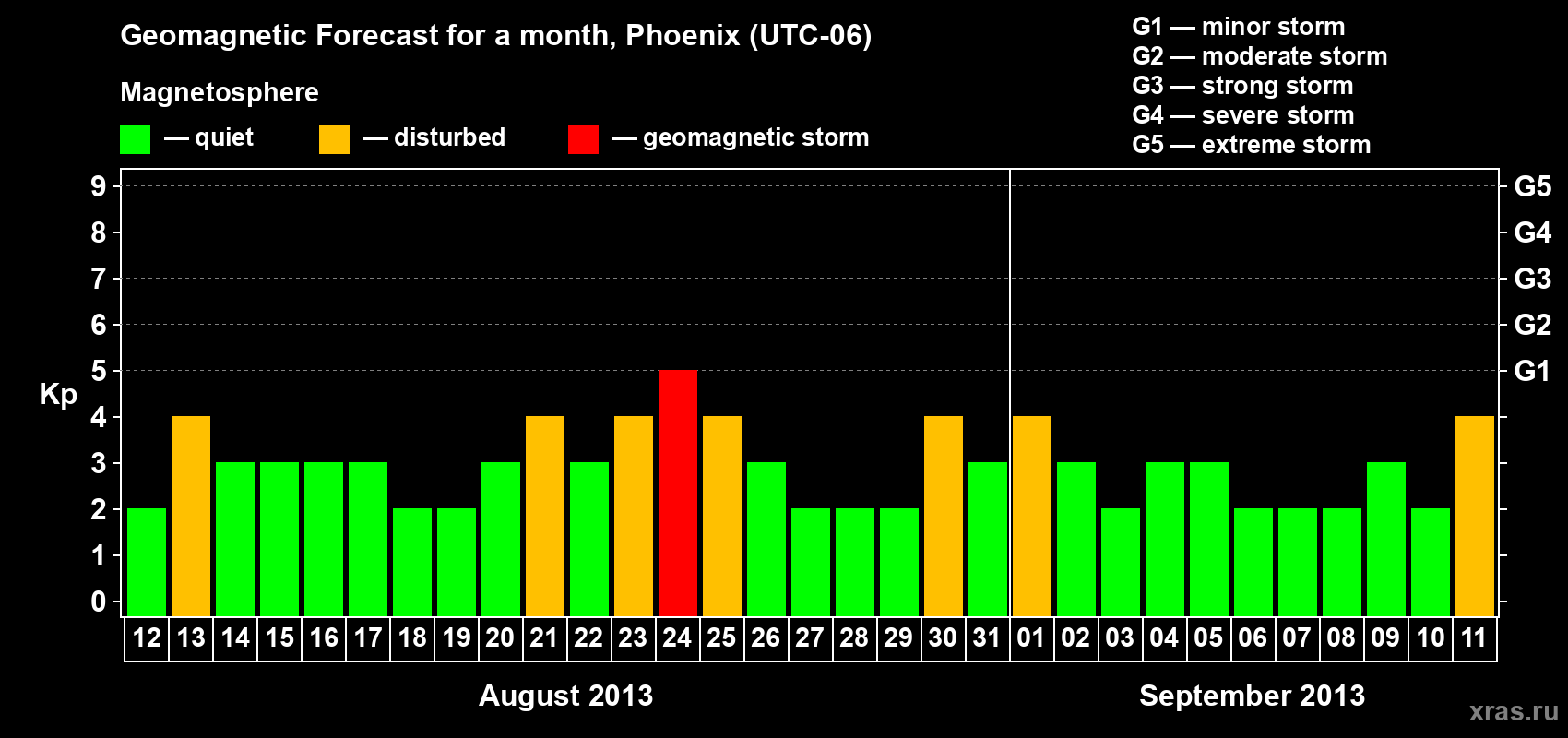 Geomagnetic Forecast for a month, Phoenix (UTC-06)

Magnetosphere

— quiet — disturbed — geomagnetic storm

G1 — minor storm
G2 — moderate storm
G3 — strong storm
G4 — severe storm
G5 — extreme storm

Kp

9 8 7 6 5 4 3 2 1 0

G5 G4 G3 G2 G1

12 13 14 15 16 17 18 19 20 21 22 23 24 25 26 27 28 29 30 31 01 02 03 04 05 06 07 08 09 10 11

August 2013

September 2013

xras.ru